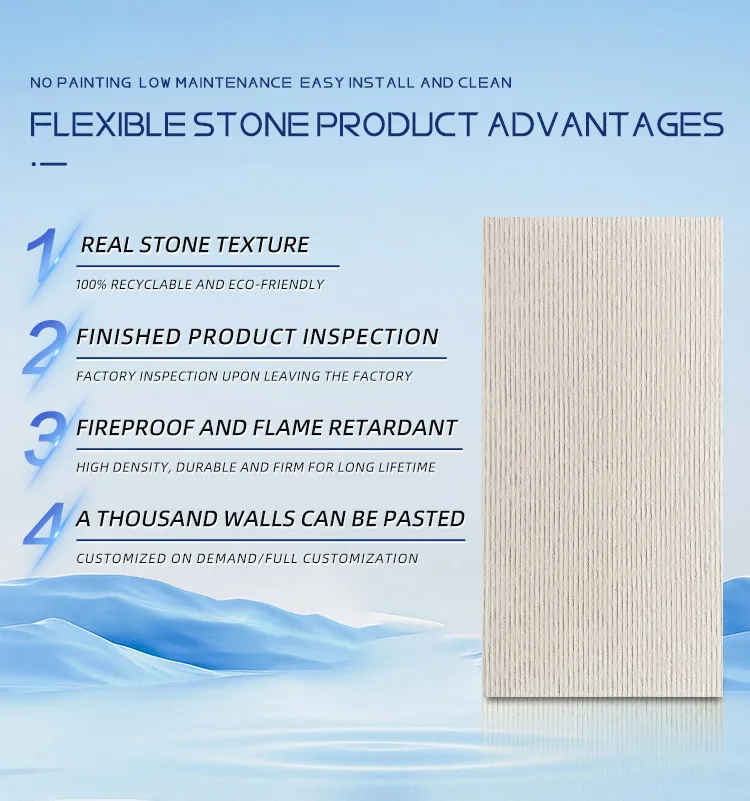 NO PAINTING LOW MAINTENANCE EASY INSTALL AND CLEAN

FLEXIBLE STONE PRODUCT ADVANTAGES

1 REAL STONE TEXTURE

100% RECYCLABLE AND ECO-FRIENDLY

2 FINISHED PRODUCT INSPECTION

FACTORY INSPECTION UPON LEAVING THE FACTORY

3 FIREPROOF AND FLAME RETARDANT

HIGH DENSITY, DURABLE AND FIRM FOR LONG LIFETIME

4 A THOUSAND WALLS CAN BE PASTED

CUSTOMIZED ON DEMAND/FULL CUSTOMIZATION